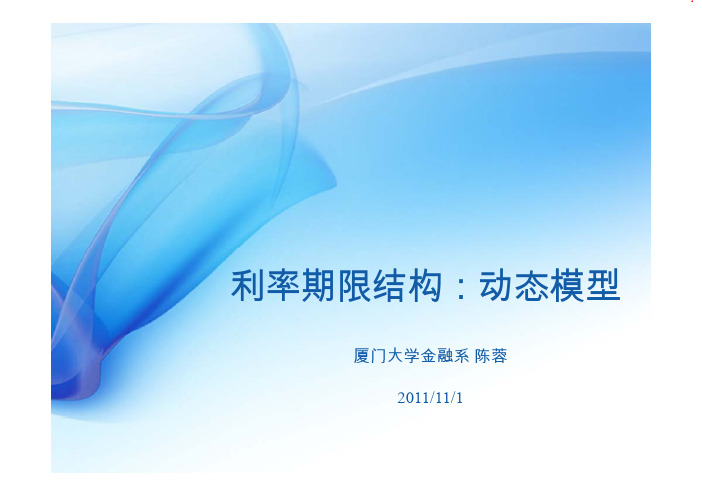 利率期限结构：动态模型

厦门大学金融系 陈蓉

2011/11/1